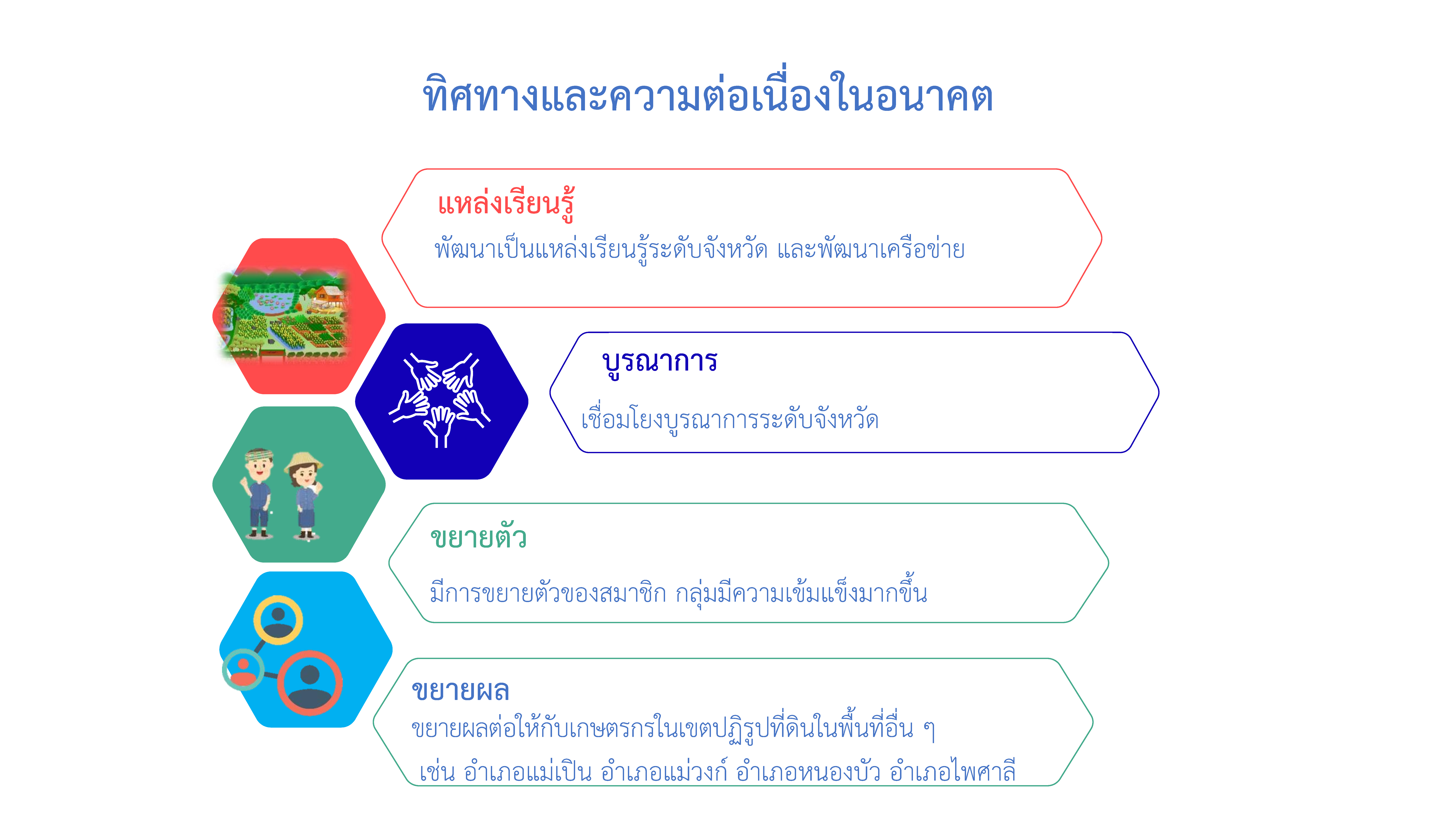 ทิศทางและความต่อเนื่องในอนาคต

แหล่งเรียนรู้

พัฒนาเป็นแหล่งเรียนรู้ระดับจังหวัด และพัฒนาเครือข่าย

บูรณาการ

เชื่อมโยงบูรณาการระดับจังหวัด

ขยายตัว

มีการขยายตัวของสมาชิก กลุ่มมีความเข้มแข็งมากขึ้น

ขยายผล

ขยายผลต่อให้กับเกษตรกรในเขตปฏิรูปที่ดินในพื้นที่อื่น ๆ เช่น อำเภอแม่เปิน อำเภอแม่วงก์ อำเภอหนองบัว อำเภอไพศาลี